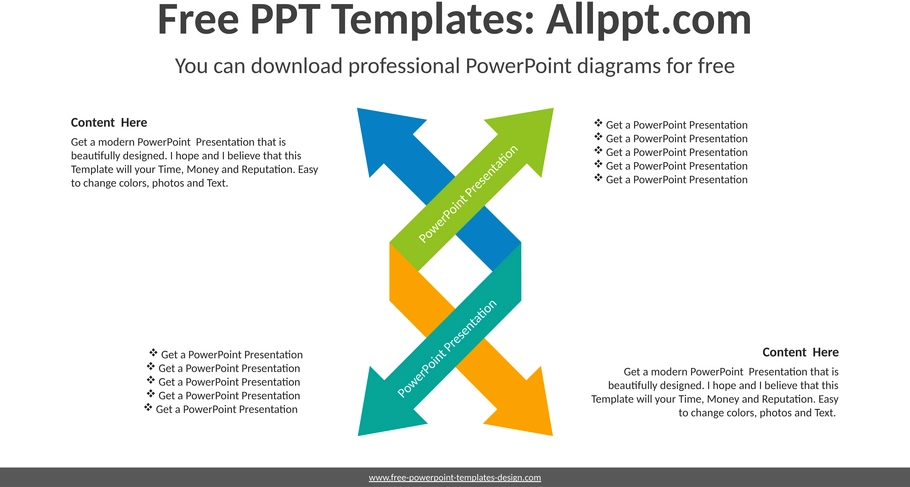 Free PPT Templates: Allppt.com

You can download professional PowerPoint diagrams for free

Content Here

Get a modern PowerPoint Presentation that is beautifully designed. I hope and I believe that this Template will your Time, Money and Reputation. Easy to change colors, photos and Text.

❖ Get a PowerPoint Presentation
❖ Get a PowerPoint Presentation
❖ Get a PowerPoint Presentation
❖ Get a PowerPoint Presentation
❖ Get a PowerPoint Presentation

PowerPoint Presentation

PowerPoint Presentation

❖ Get a PowerPoint Presentation
❖ Get a PowerPoint Presentation
❖ Get a PowerPoint Presentation
❖ Get a PowerPoint Presentation
❖ Get a PowerPoint Presentation

Content Here

Get a modern PowerPoint Presentation that is beautifully designed. I hope and I believe that this Template will your Time, Money and Reputation. Easy to change colors, photos and Text.

www.free-powerpoint-templates-design.com